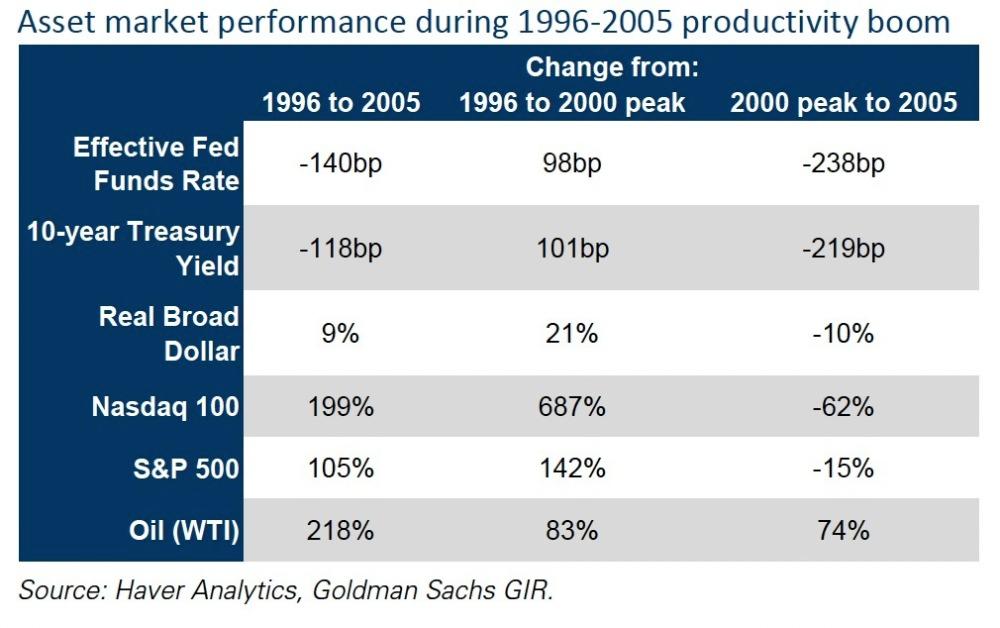 Asset market performance during 1996-2005 productivity boom

Change from:

| | 1996 to 2005 | 1996 to 2000 peak | 2000 peak to 2005 |
|---|---|---|---|
| Effective Fed Funds Rate | -140bp | 98bp | -238bp |
| 10-year Treasury Yield | -118bp | 101bp | -219bp |
| Real Broad Dollar | 9% | 21% | -10% |
| Nasdaq 100 | 199% | 687% | -62% |
| S&P 500 | 105% | 142% | -15% |
| Oil (WTI) | 218% | 83% | 74% |

Source: Haver Analytics, Goldman Sachs GIR.